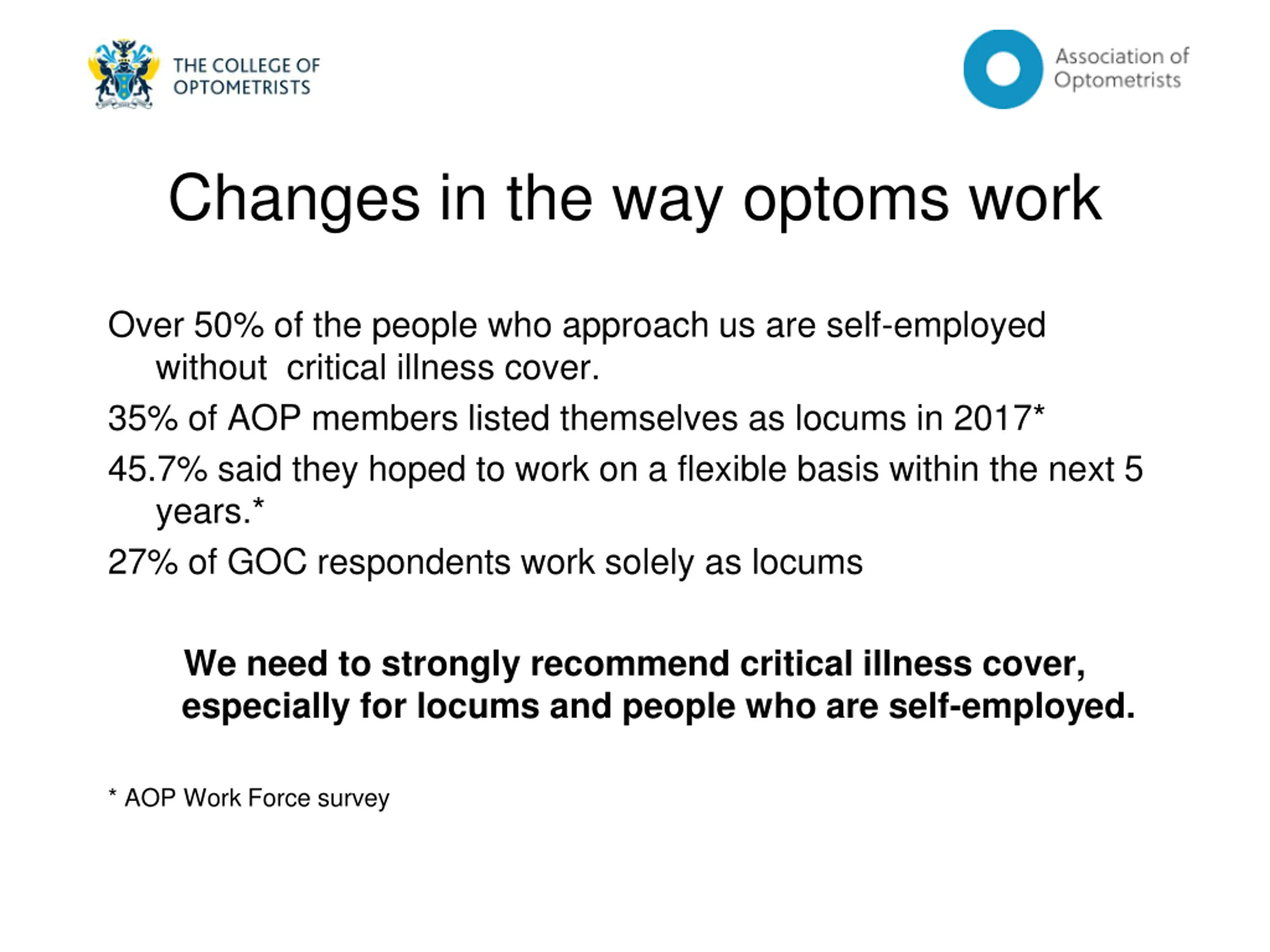 THE COLLEGE OF OPTOMETRISTS

Association of Optometrists

Changes in the way optoms work

Over 50% of the people who approach us are self-employed without  critical illness cover.

35% of AOP members listed themselves as locums in 2017*

45.7% said they hoped to work on a flexible basis within the next 5 years.*

27% of GOC respondents work solely as locums

We need to strongly recommend critical illness cover, especially for locums and people who are self-employed.

* AOP Work Force survey